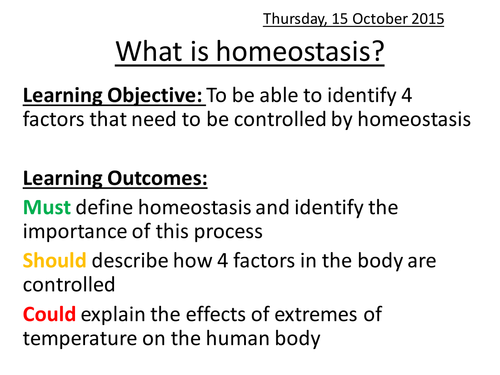 Thursday, 15 October 2015

What is homeostasis?

Learning Objective: To be able to identify 4 factors that need to be controlled by homeostasis

Learning Outcomes:
Must define homeostasis and identify the importance of this process
Should describe how 4 factors in the body are controlled
Could explain the effects of extremes of temperature on the human body